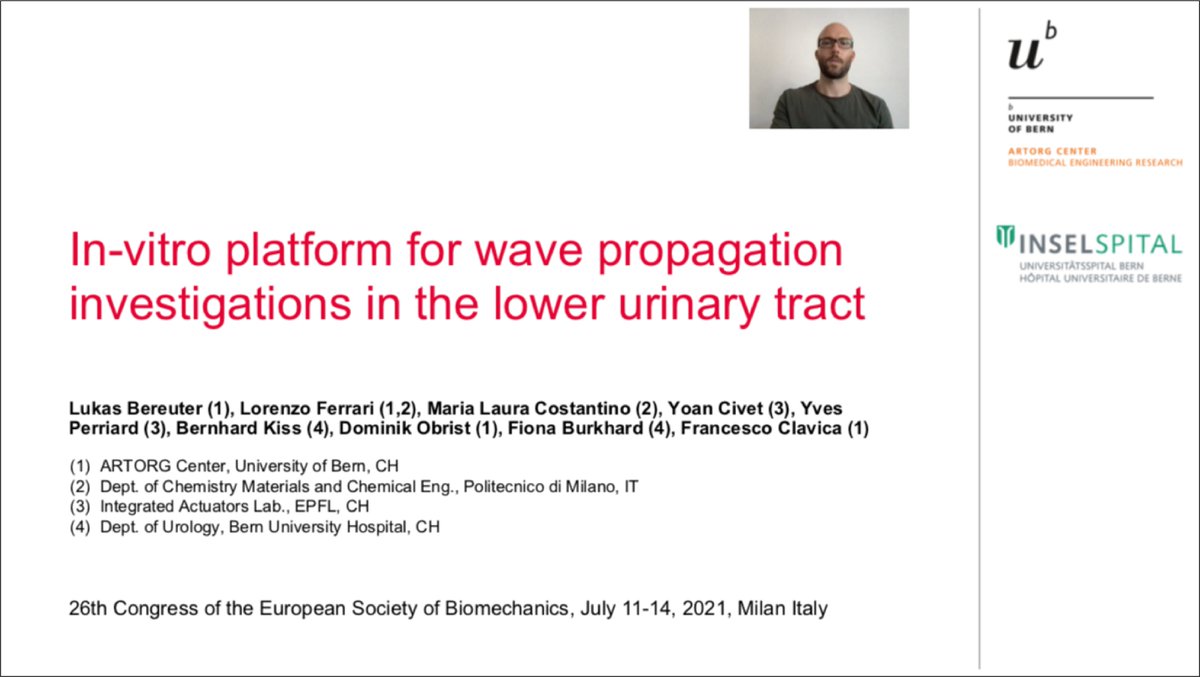 $u^b$

b
UNIVERSITY
OF BERN

ARTORG CENTER
BIOMEDICAL ENGINEERING RESEARCH

INSELSPITAL
UNIVERSITÄTSSPITAL BERN
HÔPITAL UNIVERSITAIRE DE BERNE

In-vitro platform for wave propagation investigations in the lower urinary tract

Lukas Bereuter (1), Lorenzo Ferrari (1,2), Maria Laura Costantino (2), Yoan Civet (3), Yves Perriard (3), Bernhard Kiss (4), Dominik Obrist (1), Fiona Burkhard (4), Francesco Clavica (1)

(1) ARTORG Center, University of Bern, CH
(2) Dept. of Chemistry Materials and Chemical Eng., Politecnico di Milano, IT
(3) Integrated Actuators Lab., EPFL, CH
(4) Dept. of Urology, Bern University Hospital, CH

26th Congress of the European Society of Biomechanics, July 11-14, 2021, Milan Italy